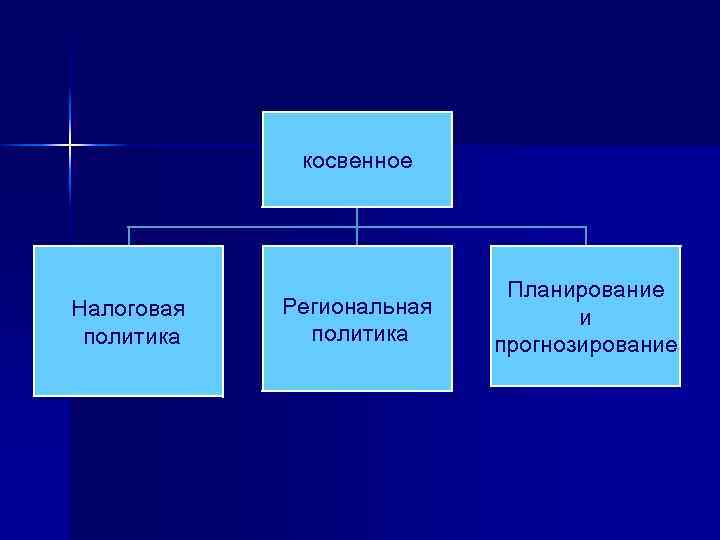 косвенное

Налоговая политика

Региональная политика

Планирование и прогнозирование